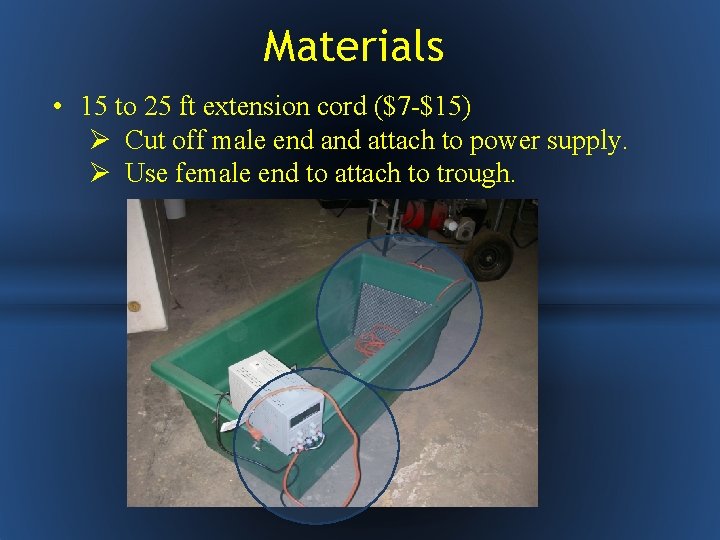 Materials

• 15 to 25 ft extension cord (\$7-\$15)
  ➢ Cut off male end and attach to power supply.
  ➢ Use female end to attach to trough.